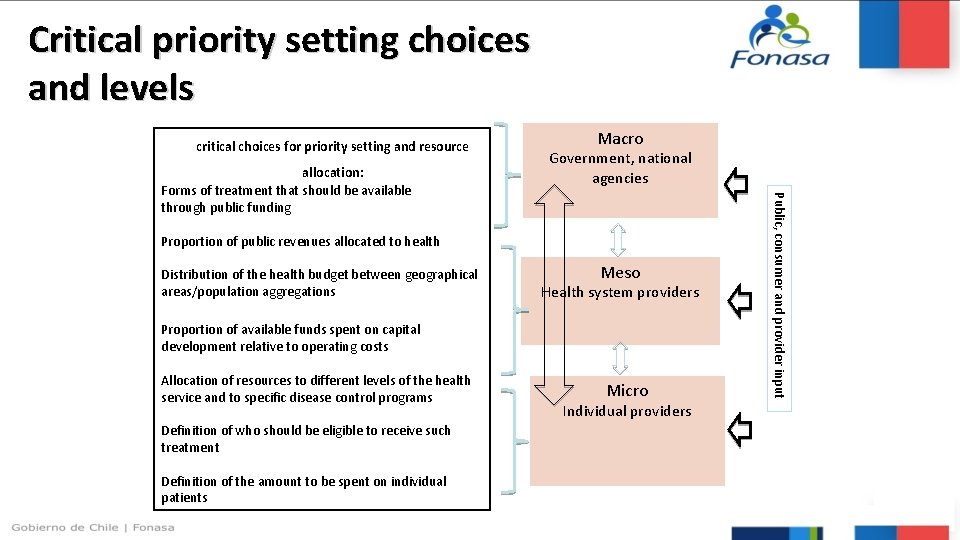 Critical priority setting choices and levels

Fonasa

critical choices for priority setting and resource allocation:

Forms of treatment that should be available through public funding

Proportion of public revenues allocated to health

Distribution of the health budget between geographical areas/population aggregations

Proportion of available funds spent on capital development relative to operating costs

Allocation of resources to different levels of the health service and to specific disease control programs

Definition of who should be eligible to receive such treatment

Definition of the amount to be spent on individual patients

Macro
Government, national agencies

Meso
Health system providers

Micro
Individual providers

Public, consumer and provider input

Gobierno de Chile | Fonasa